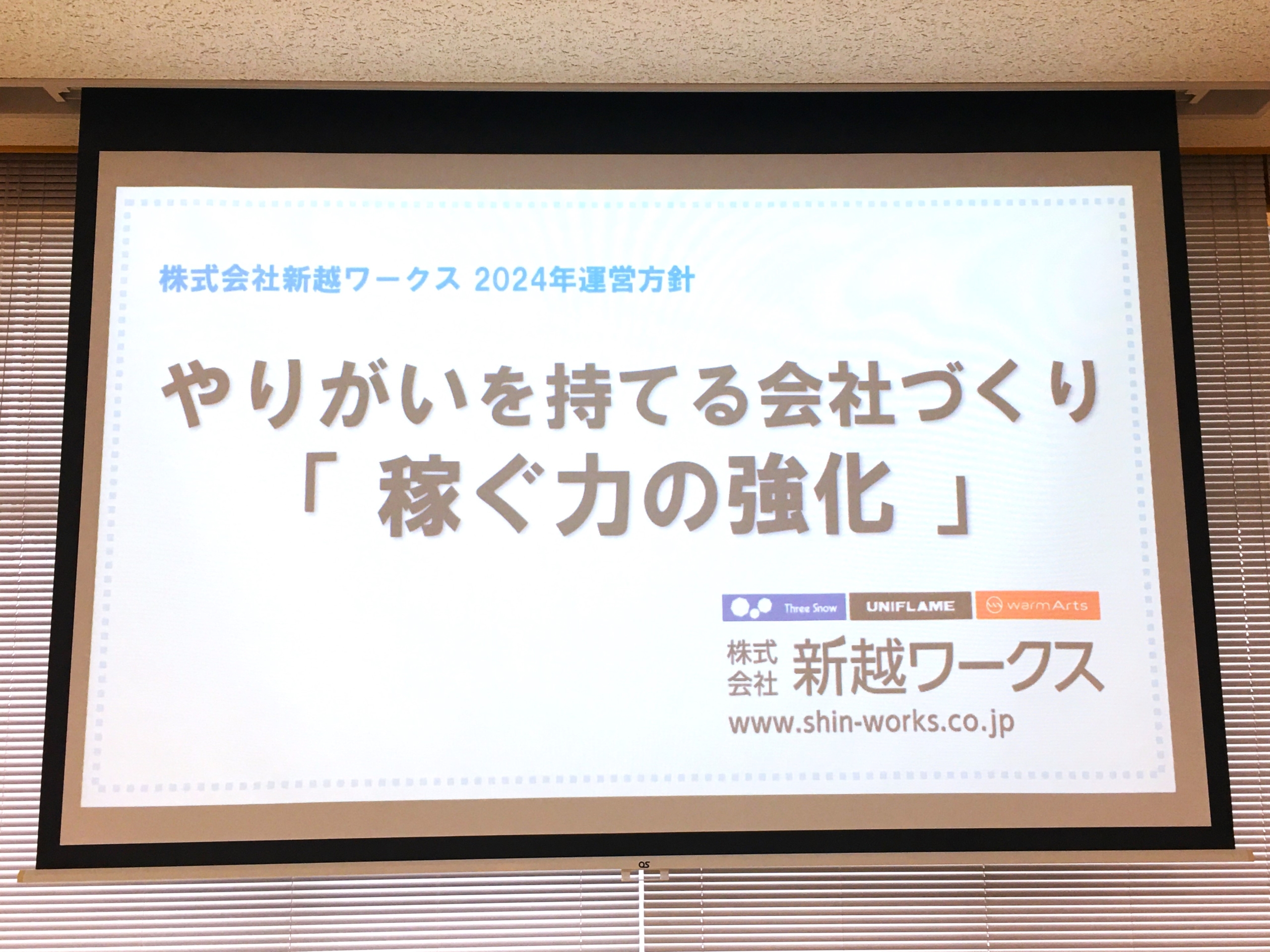 株式会社新越ワークス 2024年運営方針

やりがいを持てる会社づくり
「 稼ぐ力の強化 」

Three Snow UNIFLAME warmArts

株式会社 新越ワークス
www.shin-works.co.jp

OS